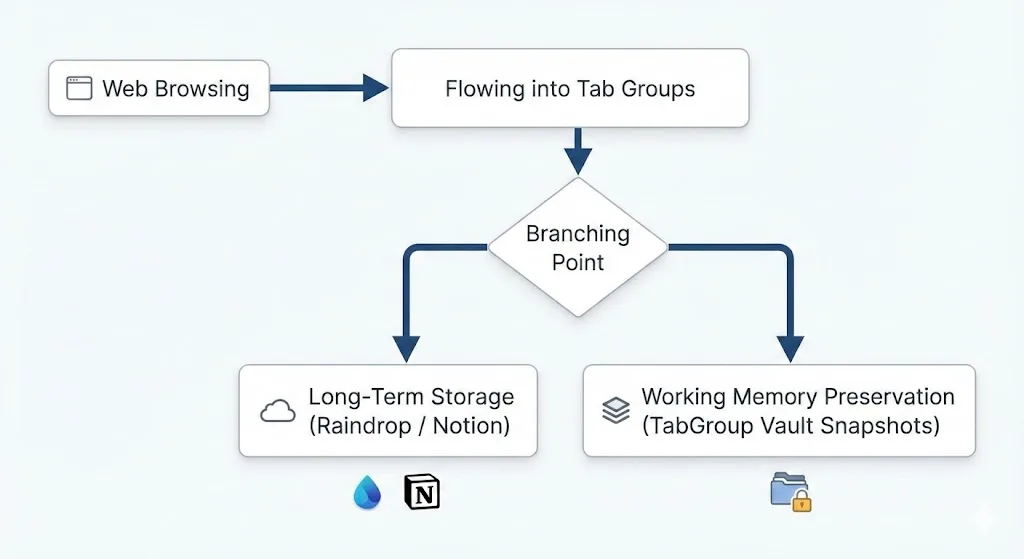 Web Browsing

Flowing into Tab Groups

Branching Point

Long-Term Storage (Raindrop / Notion)

N

Working Memory Preservation (TabGroup Vault Snapshots)